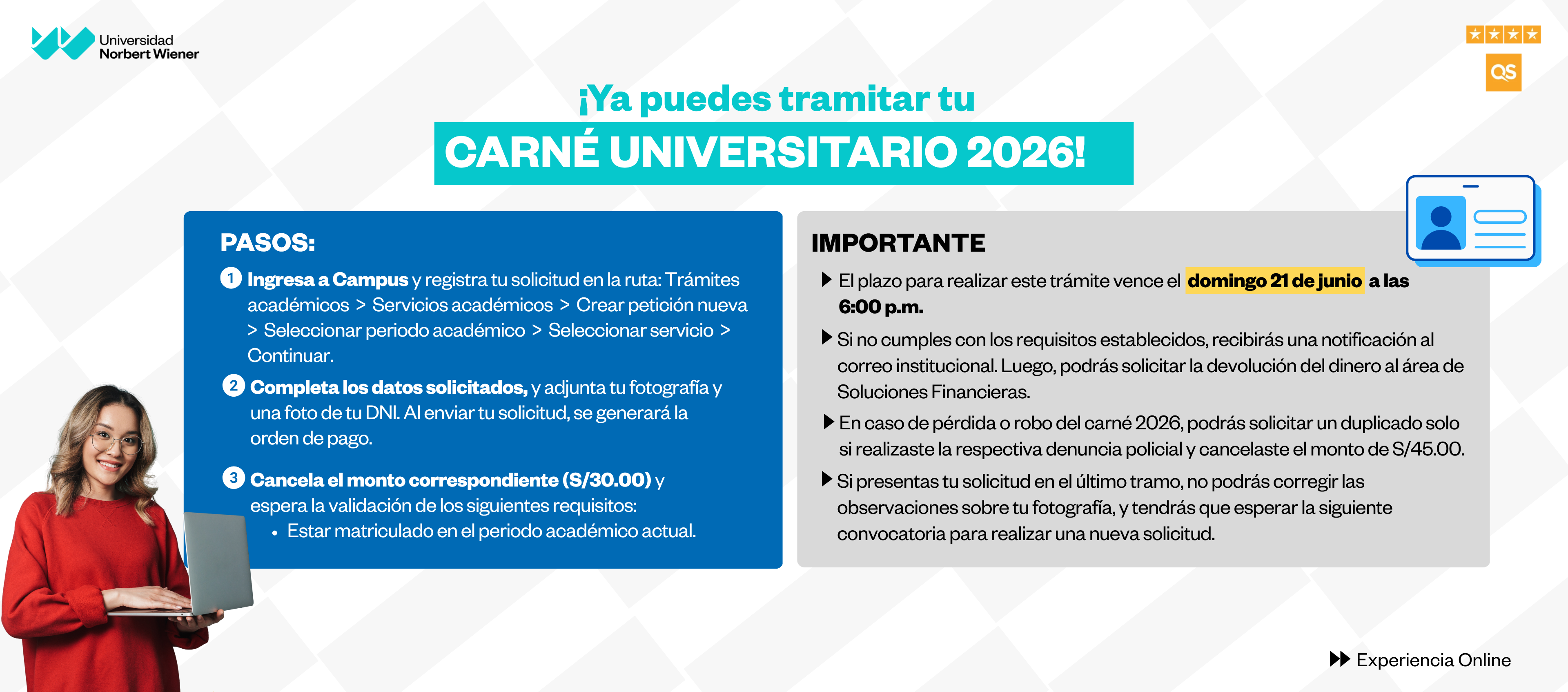 Universidad Norbert Wiener

QS

¡Ya puedes tramitar tu
CARNÉ UNIVERSITARIO 2026!

PASOS:

1 Ingresa a Campus y registra tu solicitud en la ruta: Trámites académicos > Servicios académicos > Crear petición nueva > Seleccionar periodo académico > Seleccionar servicio > Continuar.

2 Completa los datos solicitados, y adjunta tu fotografía y una foto de tu DNI. Al enviar tu solicitud, se generará la orden de pago.

3 Cancela el monto correspondiente (S/30.00) y espera la validación de los siguientes requisitos:
• Estar matriculado en el periodo académico actual.

IMPORTANTE

El plazo para realizar este trámite vence el domingo 21 de junio a las 6:00 p.m.

Si no cumples con los requisitos establecidos, recibirás una notificación al correo institucional. Luego, podrás solicitar la devolución del dinero al área de Soluciones Financieras.

En caso de pérdida o robo del carné 2026, podrás solicitar un duplicado solo si realizaste la respectiva denuncia policial y cancelaste el monto de S/45.00.

Si presentas tu solicitud en el último tramo, no podrás corregir las observaciones sobre tu fotografía, y tendrás que esperar la siguiente convocatoria para realizar una nueva solicitud.

Experiencia Online